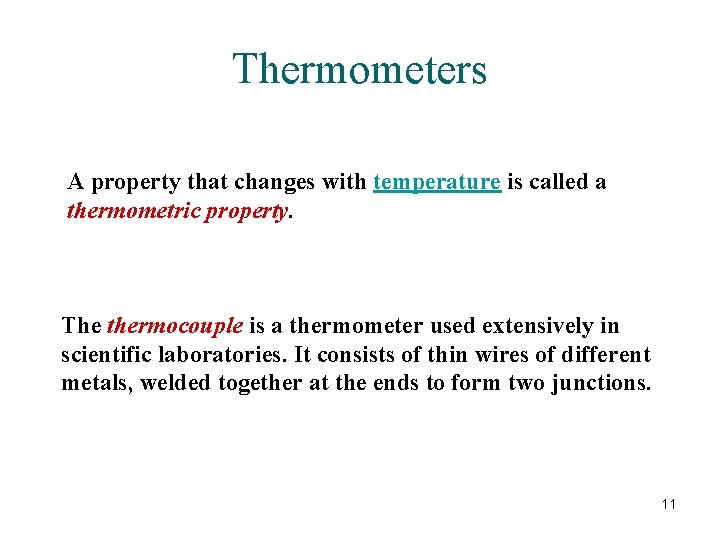 Thermometers

A property that changes with temperature is called a thermometric property.

The thermocouple is a thermometer used extensively in scientific laboratories. It consists of thin wires of different metals, welded together at the ends to form two junctions.

11